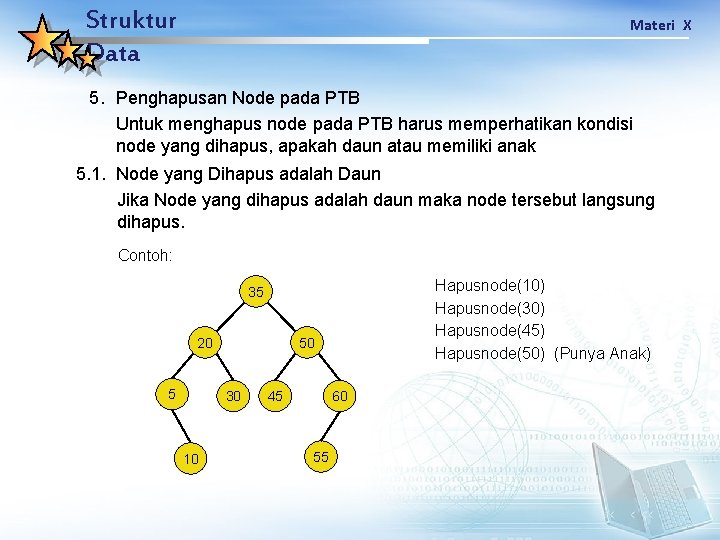 Struktur Data

Materi X

5. Penghapusan Node pada PTB

Untuk menghapus node pada PTB harus memperhatikan kondisi node yang dihapus, apakah daun atau memiliki anak

5.1. Node yang Dihapus adalah Daun

Jika Node yang dihapus adalah daun maka node tersebut langsung dihapus.

Contoh:

35
20
50
5
30
45
60
10
55

Hapusnode(10)
Hapusnode(30)
Hapusnode(45)
Hapusnode(50) (Punya Anak)